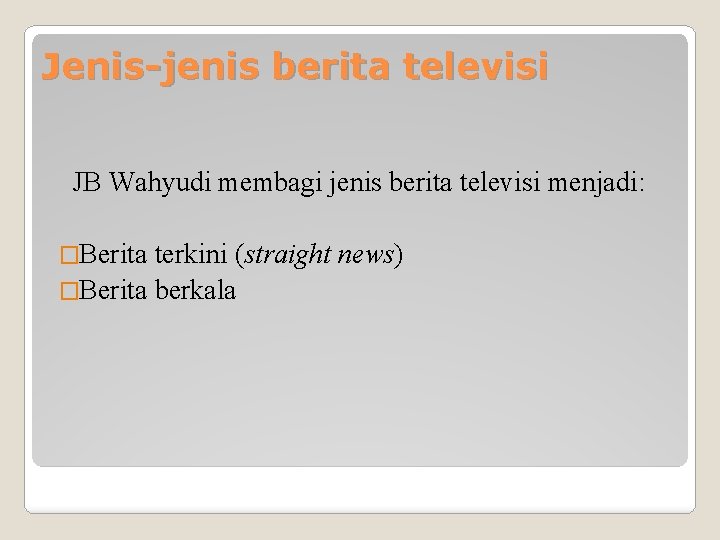 Jenis-jenis berita televisi

JB Wahyudi membagi jenis berita televisi menjadi:

□Berita terkini (straight news)
□Berita berkala